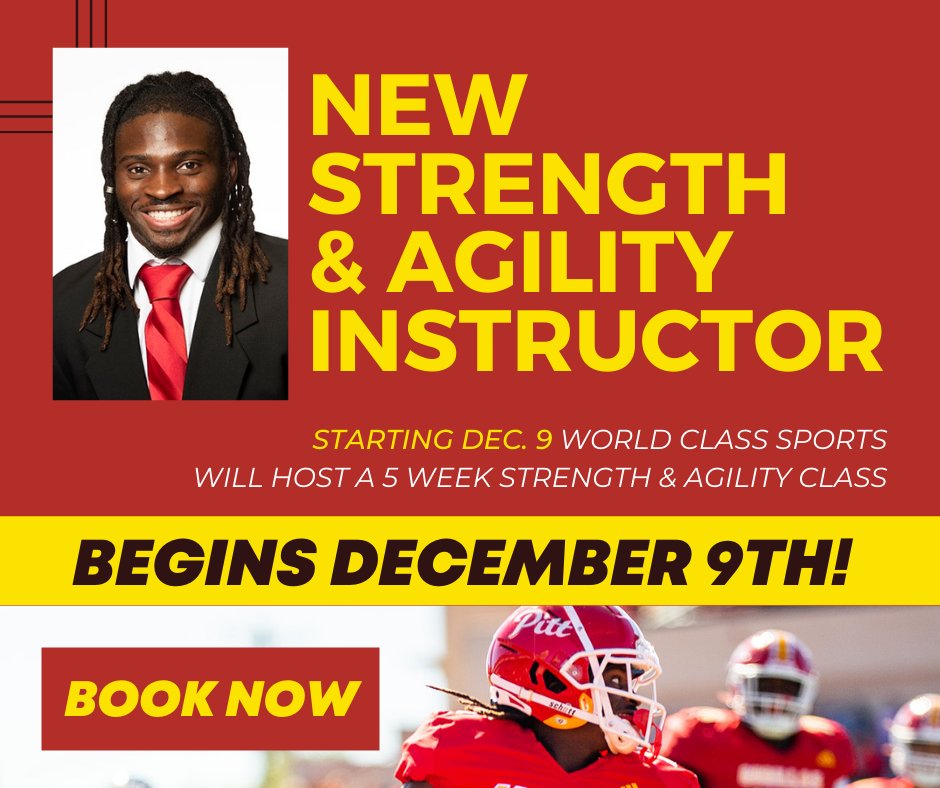 NEW STRENGTH & AGILITY INSTRUCTOR

STARTING DEC. 9 WORLD CLASS SPORTS WILL HOST A 5 WEEK STRENGTH & AGILITY CLASS

BEGINS DECEMBER 9TH!

BOOK NOW

Pitt

schutt